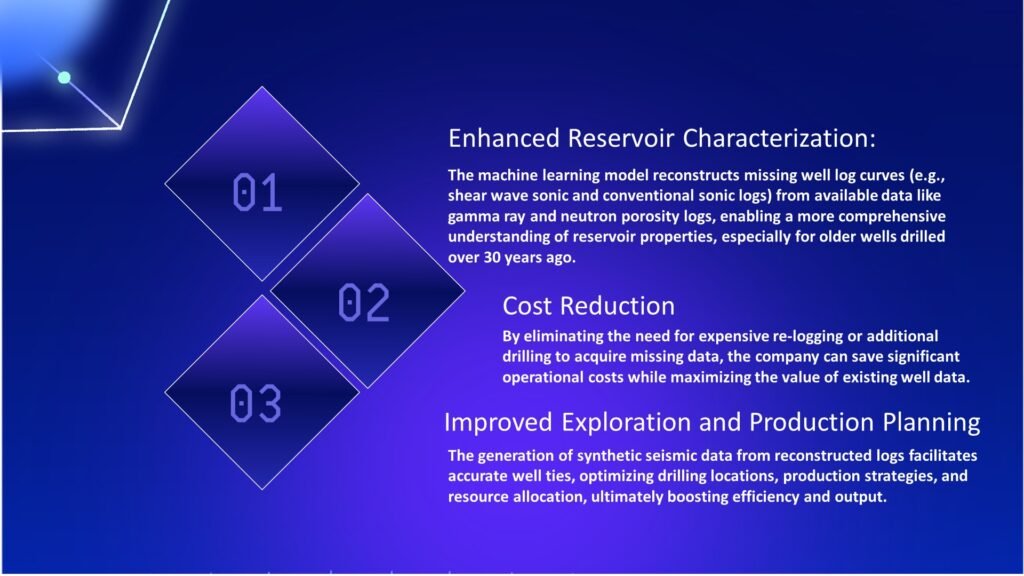 01

02

03

Enhanced Reservoir Characterization:

The machine learning model reconstructs missing well log curves (e.g., shear wave sonic and conventional sonic logs) from available data like gamma ray and neutron porosity logs, enabling a more comprehensive understanding of reservoir properties, especially for older wells drilled over 30 years ago.

Cost Reduction

By eliminating the need for expensive re-logging or additional drilling to acquire missing data, the company can save significant operational costs while maximizing the value of existing well data.

Improved Exploration and Production Planning

The generation of synthetic seismic data from reconstructed logs facilitates accurate well ties, optimizing drilling locations, production strategies, and resource allocation, ultimately boosting efficiency and output.